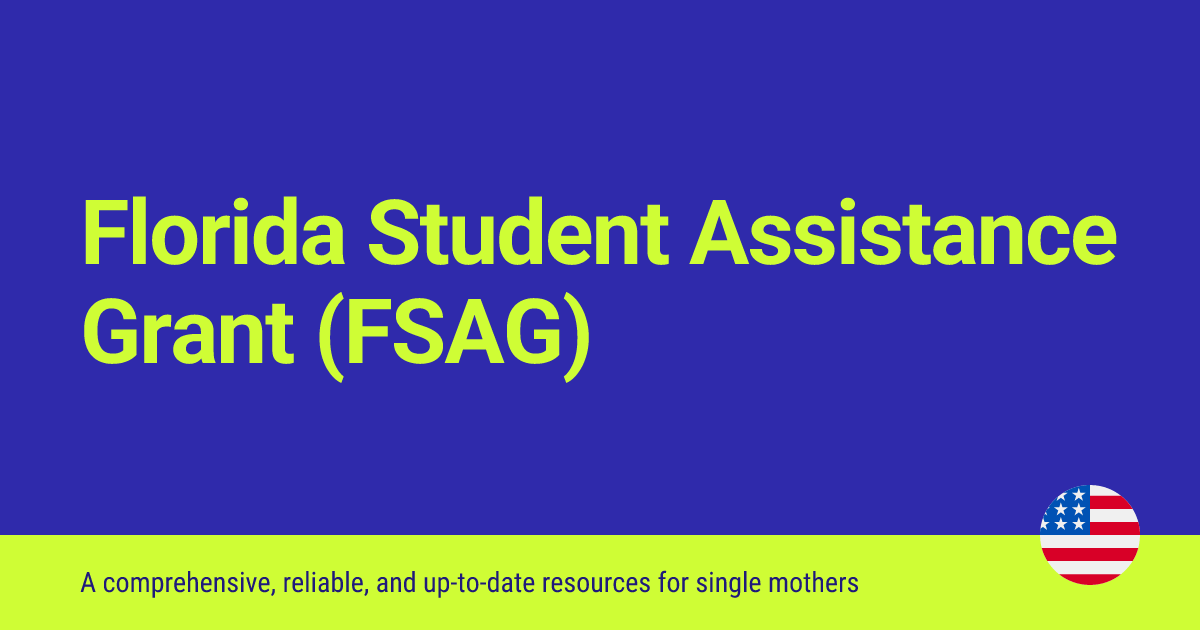 Florida Student Assistance Grant (FSAG)

A comprehensive, reliable, and up-to-date resources for single mothers